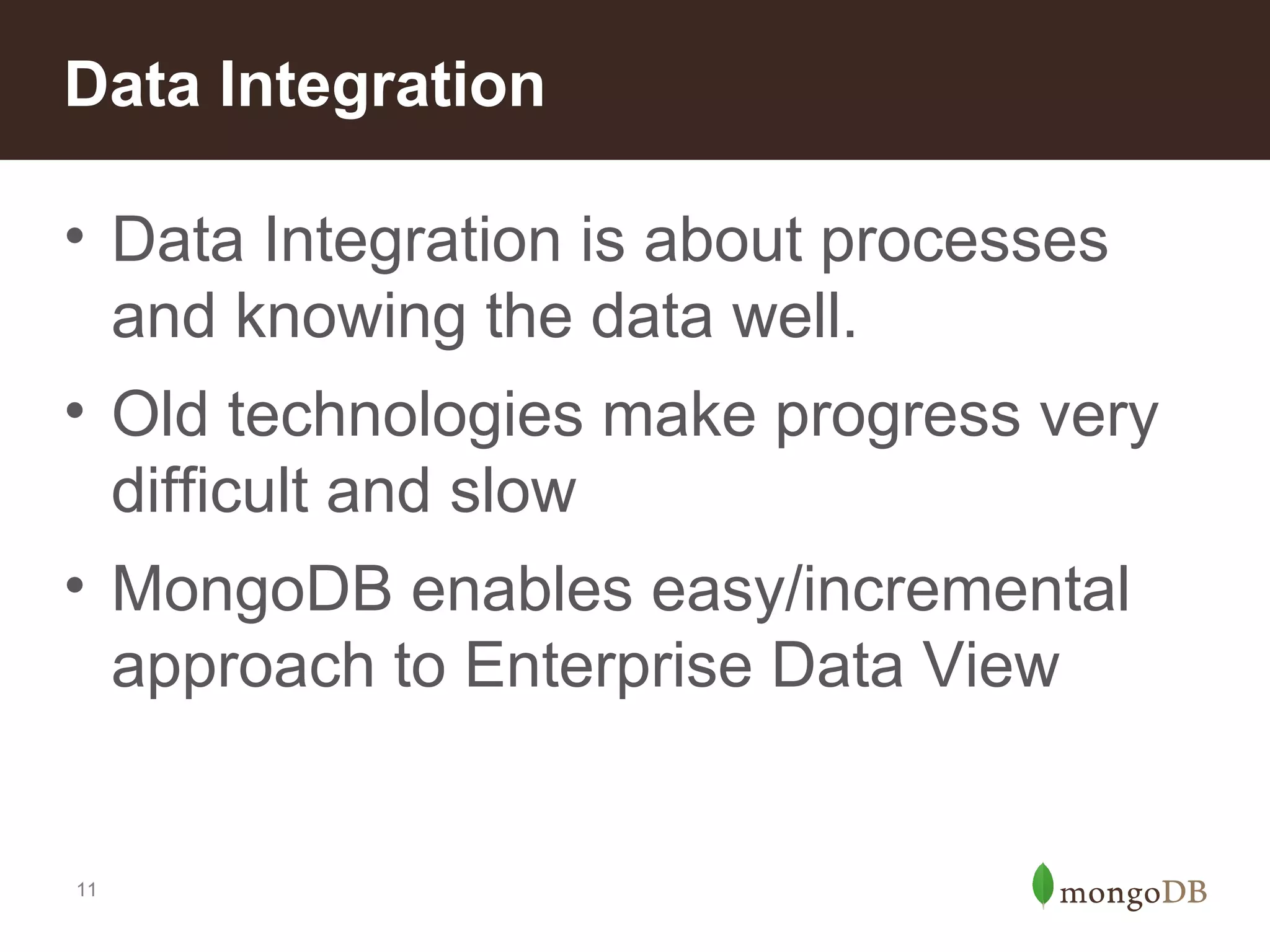 Data Integration

• Data Integration is about processes and knowing the data well.

• Old technologies make progress very difficult and slow

• MongoDB enables easy/incremental approach to Enterprise Data View

11

mongoDB